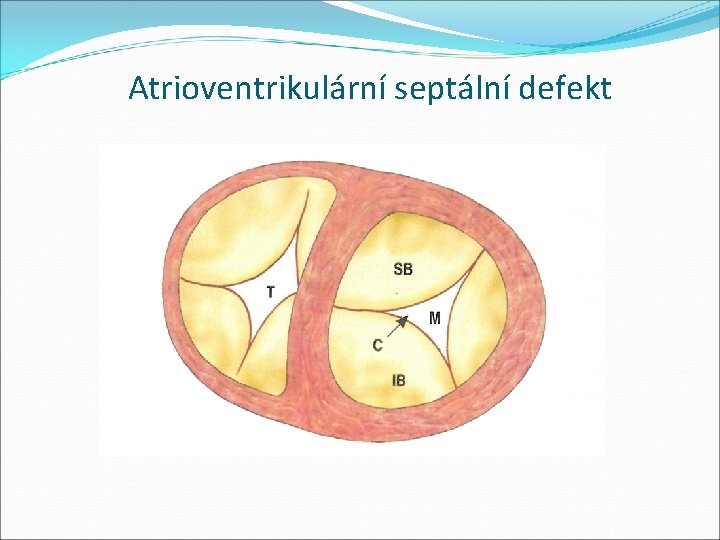 Atrioventrikulární septální defekt

T

SB

M

C

IB